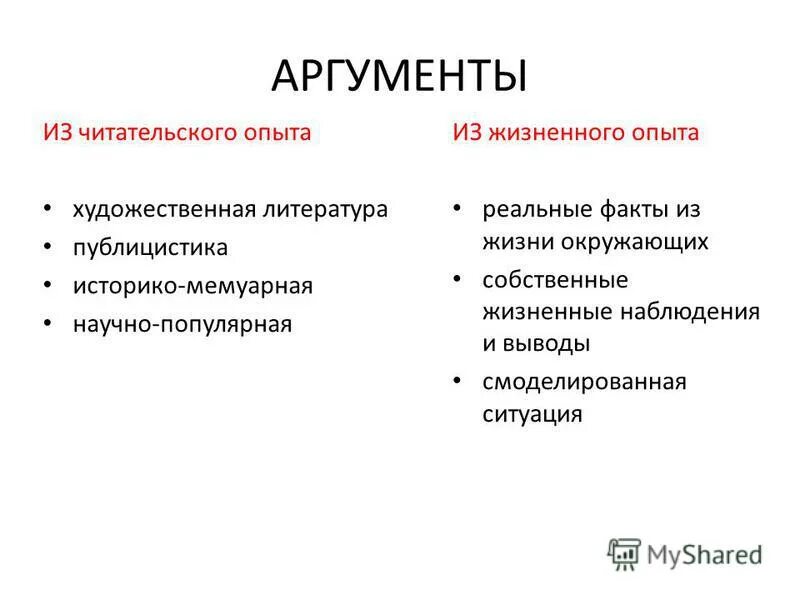 АРГУМЕНТЫ

ИЗ читательского опыта

• художественная литература
• публицистика
• историко-мемуарная
• научно-популярная

ИЗ жизненного опыта

• реальные факты из жизни окружающих
• собственные жизненные наблюдения и выводы
• смоделированная ситуация

MyShared